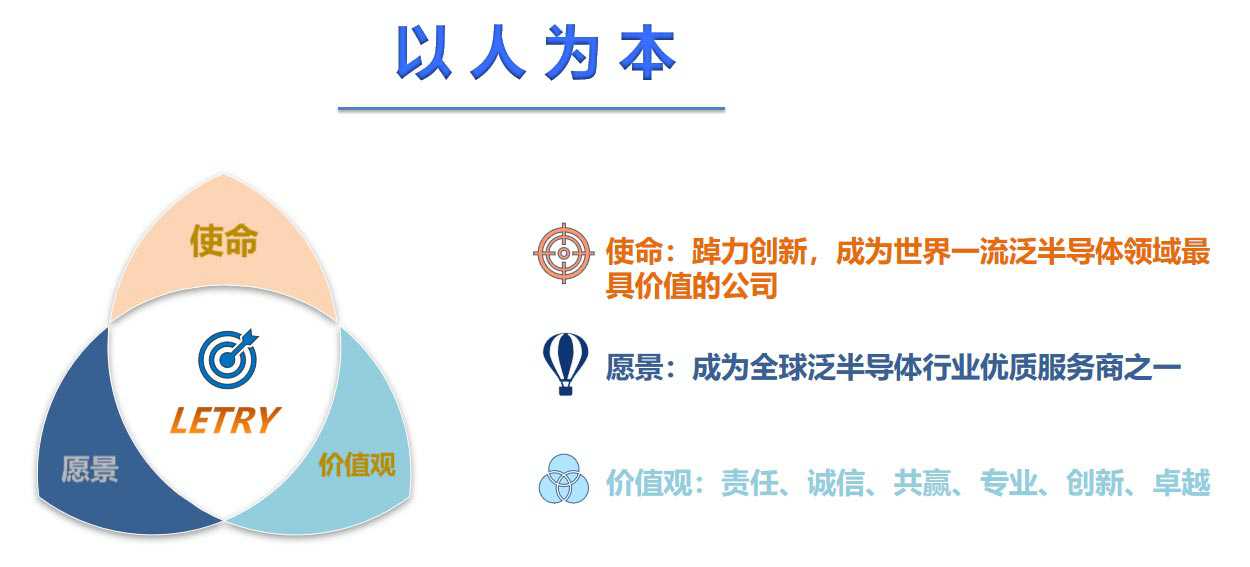 以人为本

使命

LETRY

愿景

价值观

使命：踔力创新，成为世界一流泛半导体领域最具价值的公司

愿景：成为全球泛半导体行业优质服务商之一

价值观：责任、诚信、共赢、专业、创新、卓越